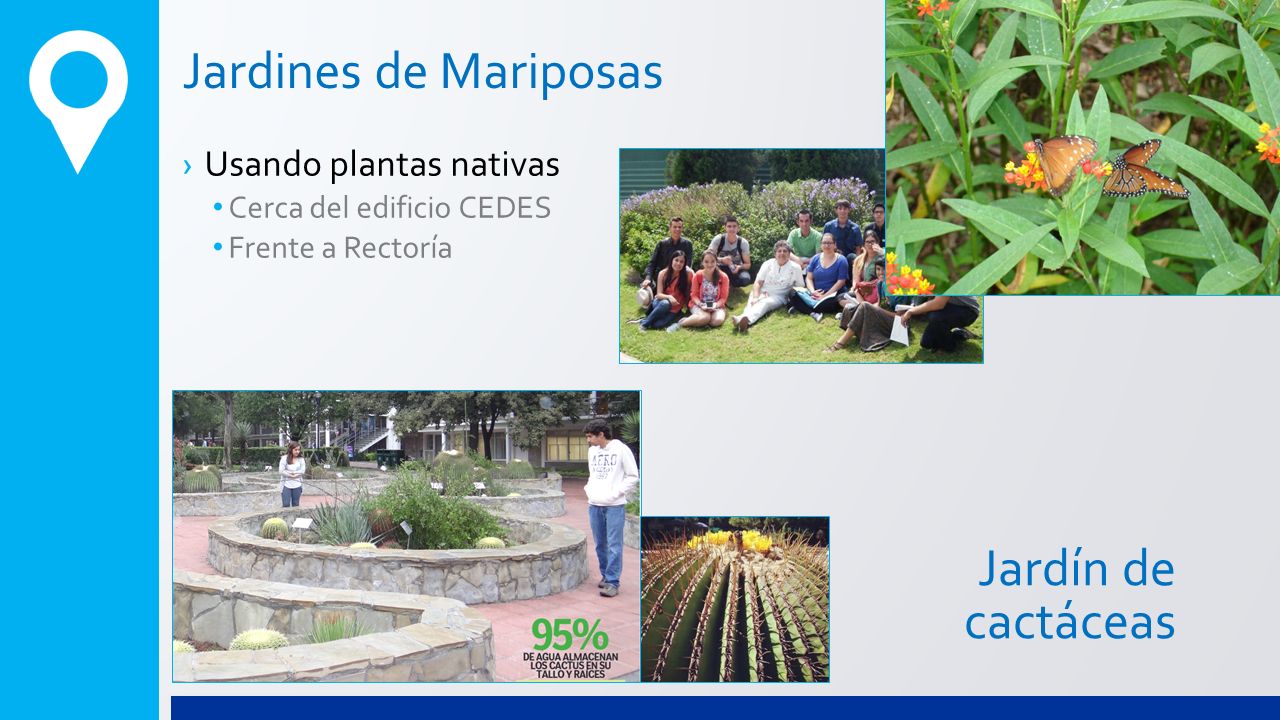 Jardines de Mariposas

› Usando plantas nativas
• Cerca del edificio CEDES
• Frente a Rectoría

AERO

95%
DE AGUA ALMACENAN LOS CACTUS EN SU TALLO Y RAICES

Jardín de cactáceas